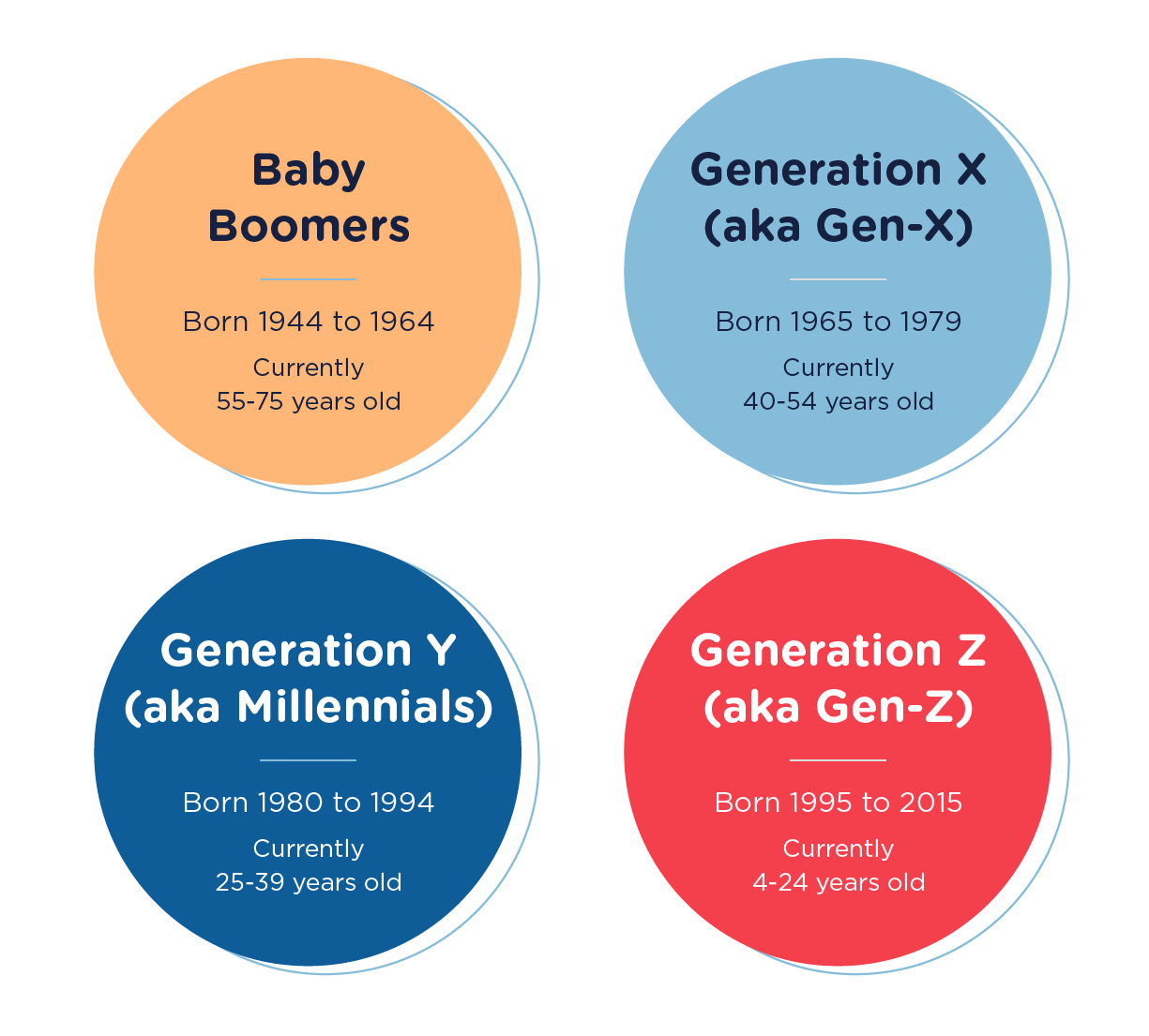 Baby Boomers

Born 1944 to 1964

Currently 55-75 years old

Generation X (aka Gen-X)

Born 1965 to 1979

Currently 40-54 years old

Generation Y (aka Millennials)

Born 1980 to 1994

Currently 25-39 years old

Generation Z (aka Gen-Z)

Born 1995 to 2015

Currently 4-24 years old